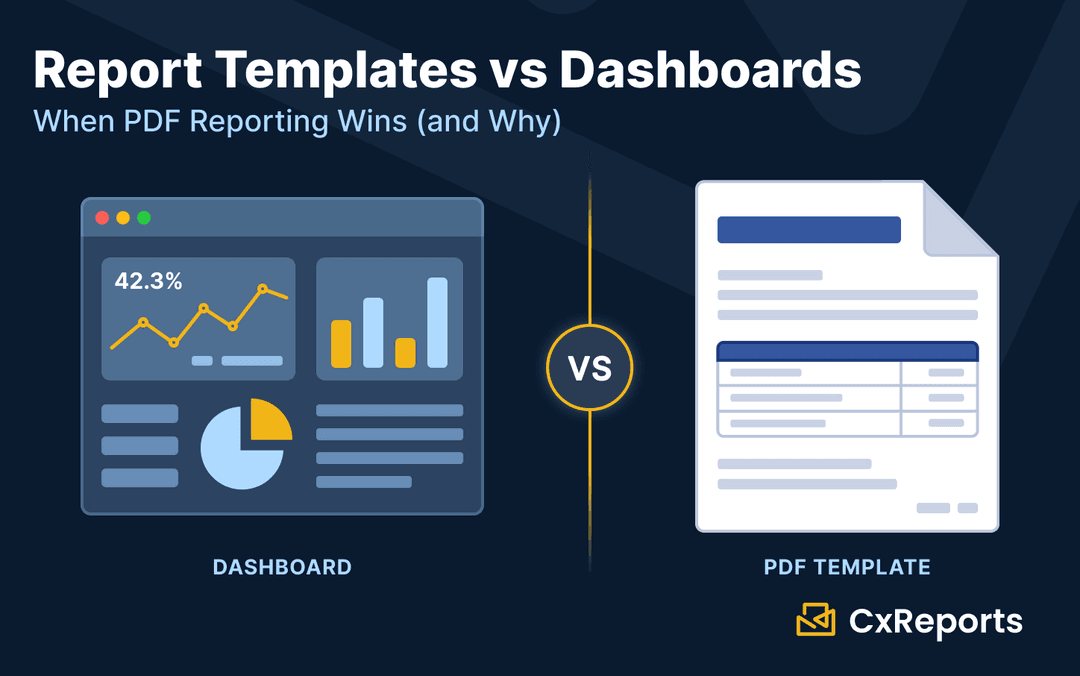 Report Templates vs Dashboards
When PDF Reporting Wins (and Why)

42.3%

VS

DASHBOARD

PDF TEMPLATE

CxReports